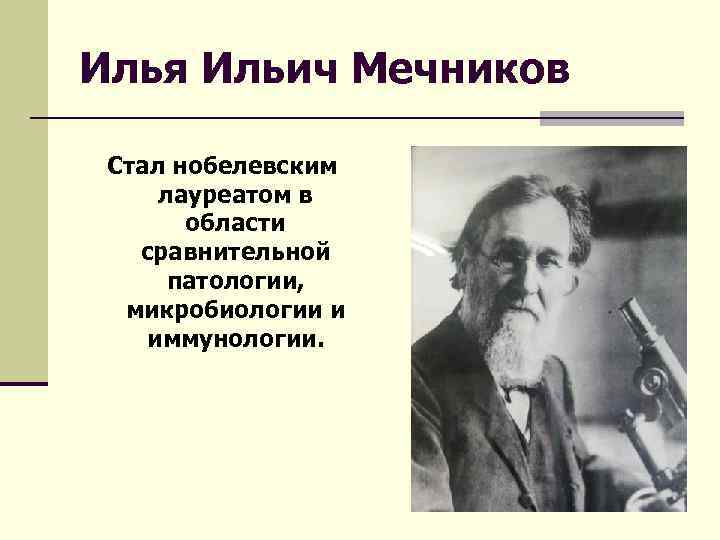 Илья Ильич Мечников

Стал нобелевским лауреатом в области сравнительной патологии, микробиологии и иммунологии.